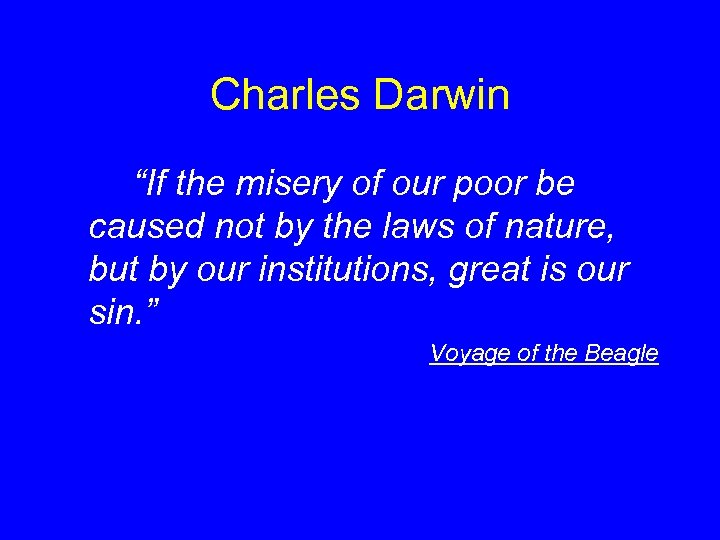 Charles Darwin

“If the misery of our poor be caused not by the laws of nature, but by our institutions, great is our sin.”

Voyage of the Beagle